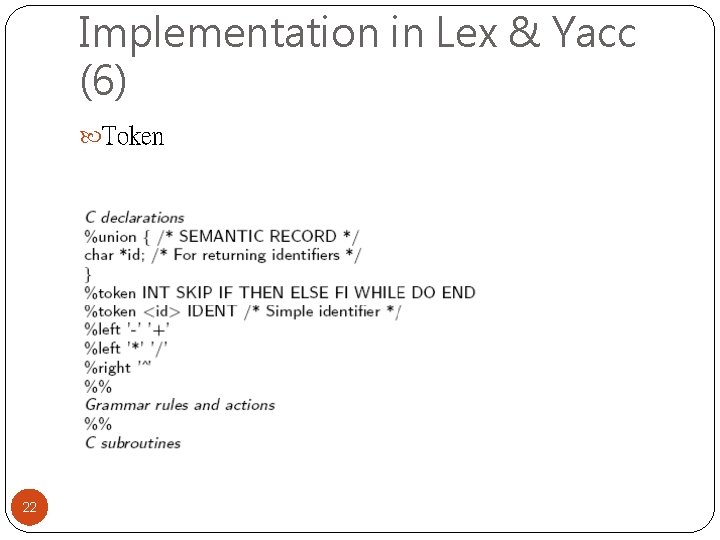 Implementation in Lex & Yacc (6)

Token

C declarations
%union { /* SEMANTIC RECORD */
char *id; /* For returning identifiers */
}
%token INT SKIP IF THEN ELSE FI WHILE DO END
%token <id> IDENT /* Simple identifier */
%left '-' '+'
%left '*' '/'
%right '^'
%%
Grammar rules and actions
%%
C subroutines

22